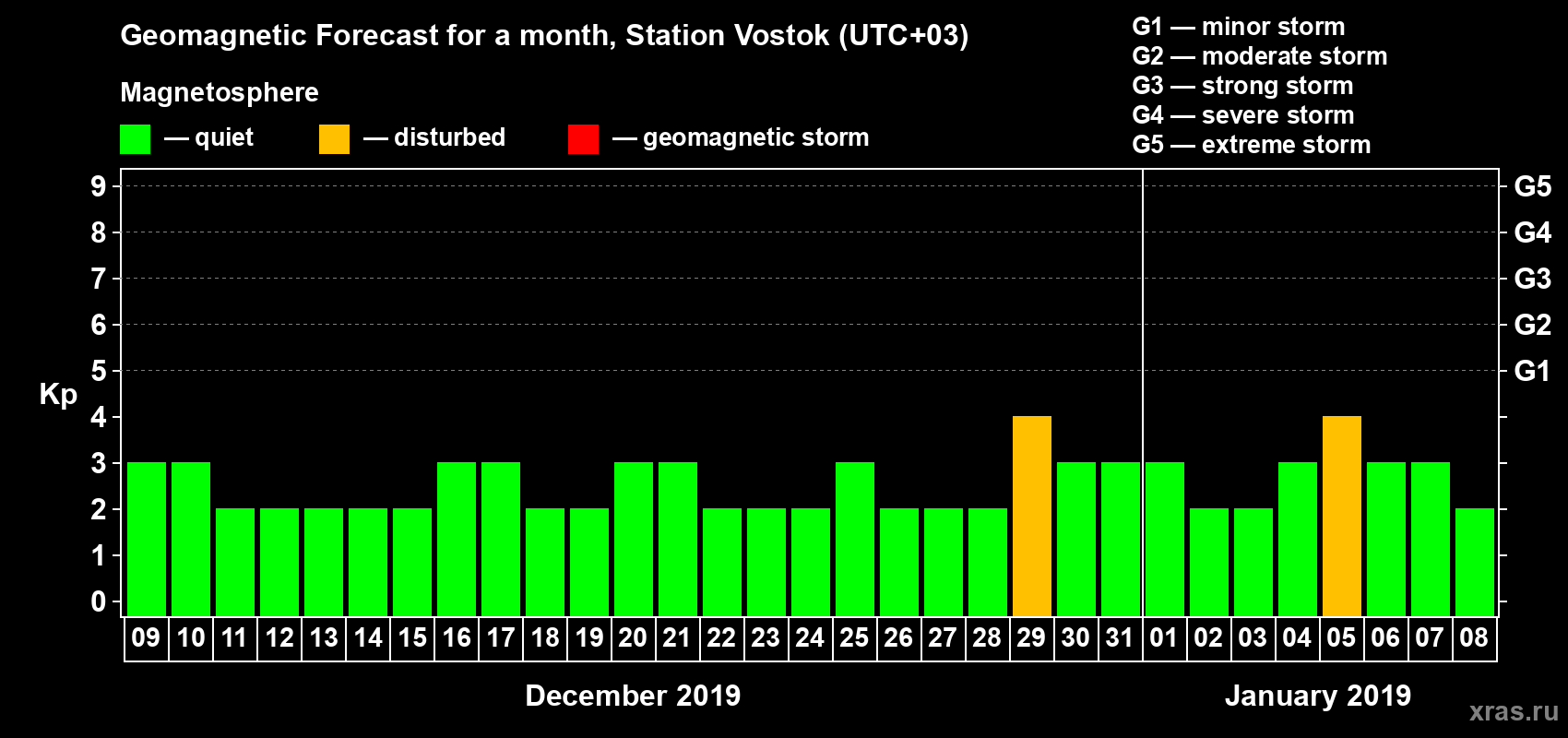 Geomagnetic Forecast for a month, Station Vostok (UTC+03)

Magnetosphere

— quiet — disturbed — geomagnetic storm

G1 — minor storm
G2 — moderate storm
G3 — strong storm
G4 — severe storm
G5 — extreme storm

Kp

9 8 7 6 5 4 3 2 1 0

G5 G4 G3 G2 G1

09 10 11 12 13 14 15 16 17 18 19 20 21 22 23 24 25 26 27 28 29 30 31 01 02 03 04 05 06 07 08

December 2019

January 2019

xras.ru